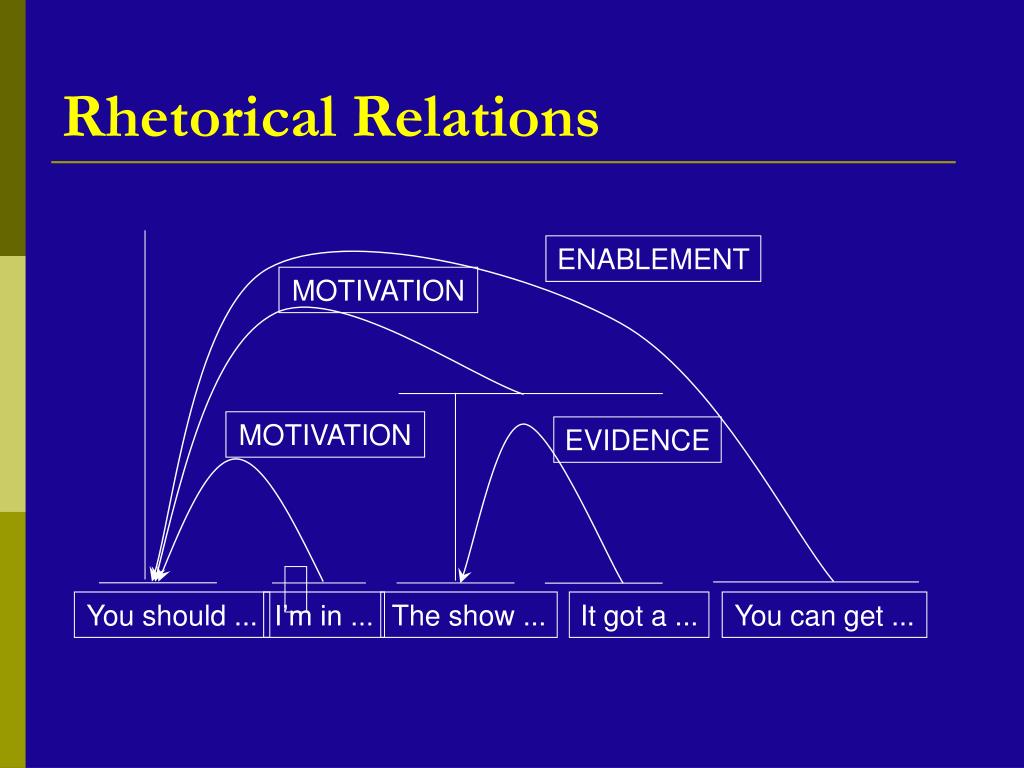 Rhetorical Relations

ENABLEMENT

MOTIVATION

MOTIVATION

EVIDENCE

You should ...

I'm in ...

The show ...

It got a ...

You can get ...